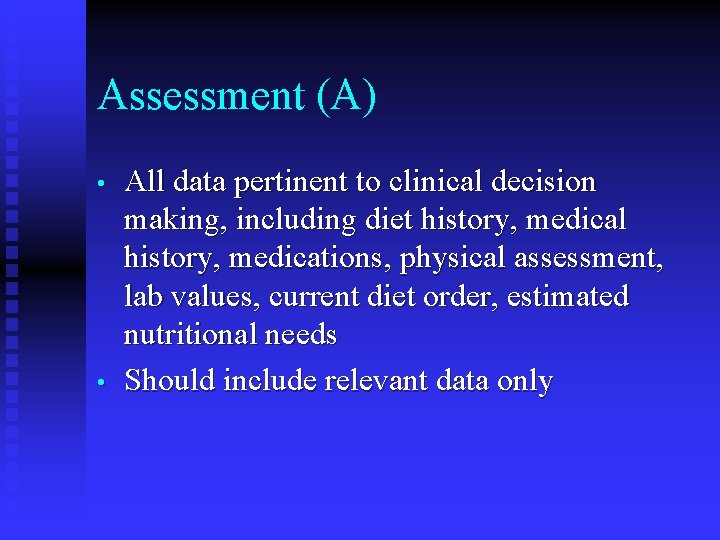 Assessment (A)

• All data pertinent to clinical decision making, including diet history, medical history, medications, physical assessment, lab values, current diet order, estimated nutritional needs

• Should include relevant data only